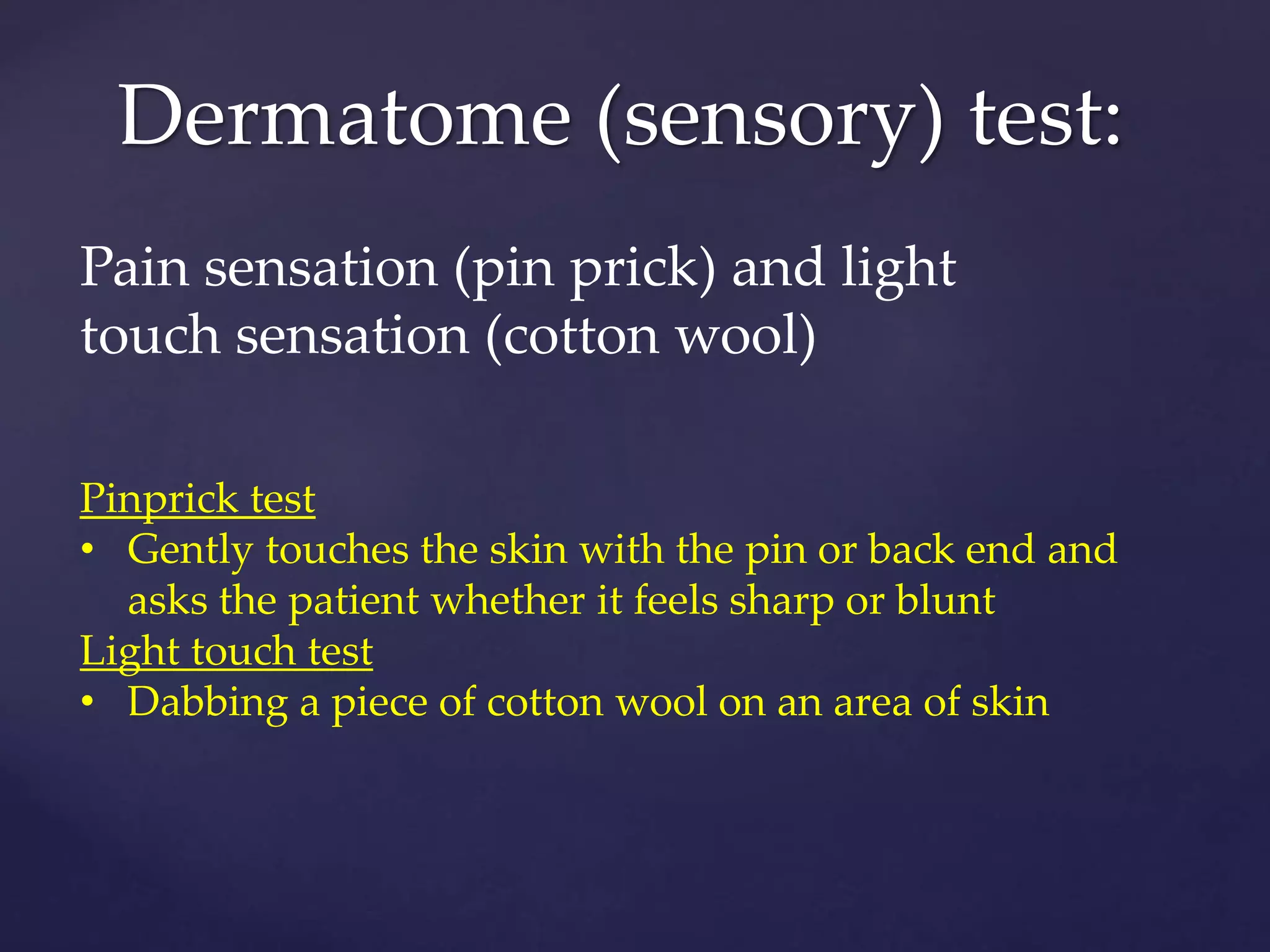 Dermatome (sensory) test:

Pain sensation (pin prick) and light touch sensation (cotton wool)

Pinprick test
• Gently touches the skin with the pin or back end and asks the patient whether it feels sharp or blunt
Light touch test
• Dabbing a piece of cotton wool on an area of skin